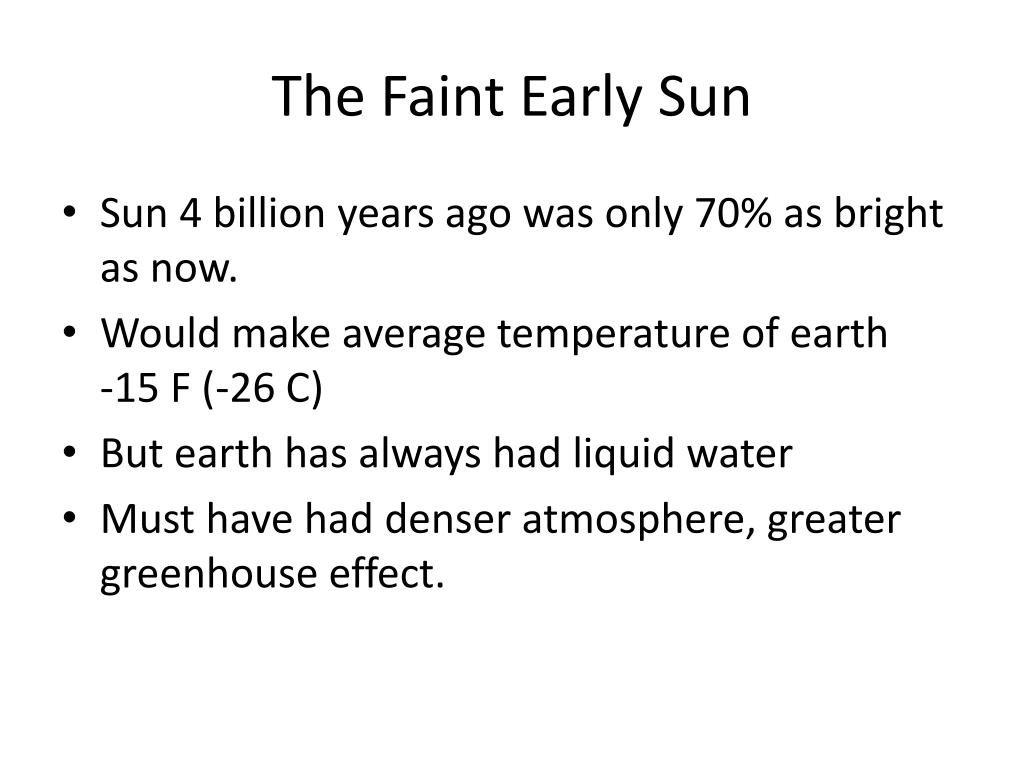 The Faint Early Sun

• Sun 4 billion years ago was only 70% as bright as now.
• Would make average temperature of earth -15 F (-26 C)
• But earth has always had liquid water
• Must have had denser atmosphere, greater greenhouse effect.